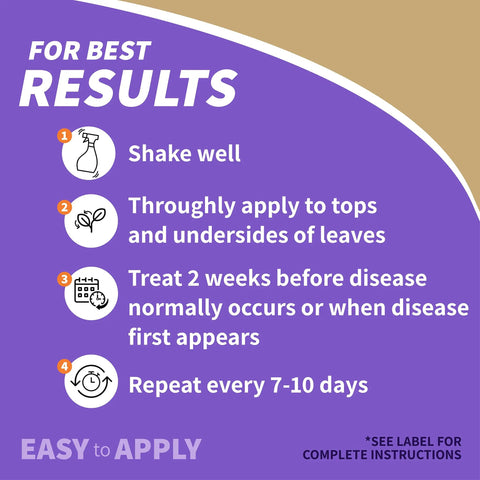 FOR BEST
RESULTS

1 Shake well

2 Throughly apply to tops and undersides of leaves

3 Treat 2 weeks before disease normally occurs or when disease first appears

4 Repeat every 7-10 days

EASY to APPLY

*SEE LABEL FOR
COMPLETE INSTRUCTIONS